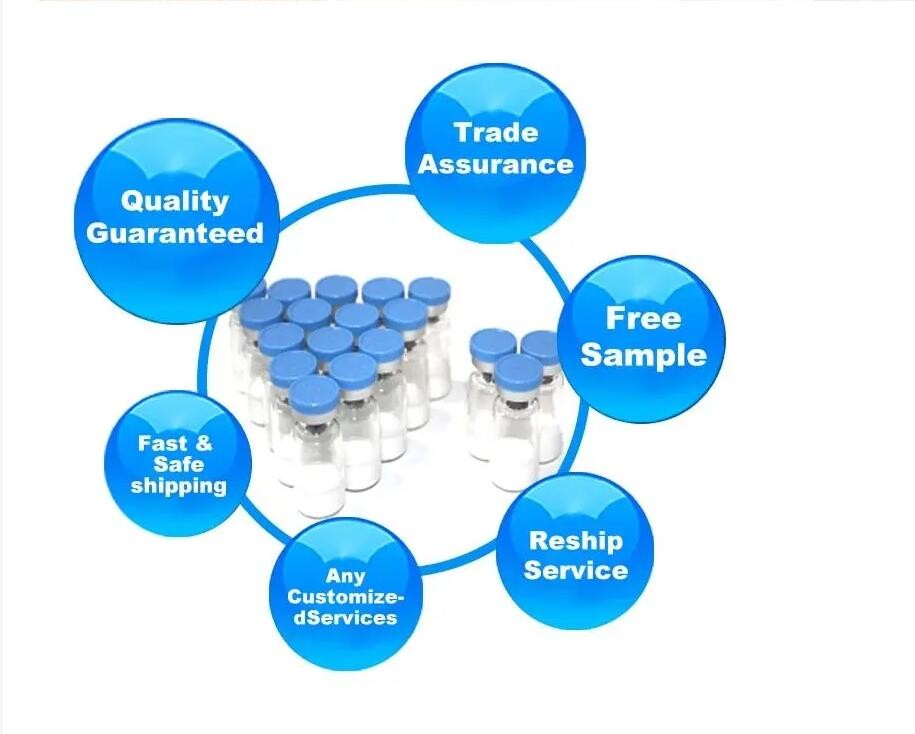 Quality Guaranteed

Trade Assurance

Free Sample

Reship Service

Any Customize-dServices

Fast & Safe shipping